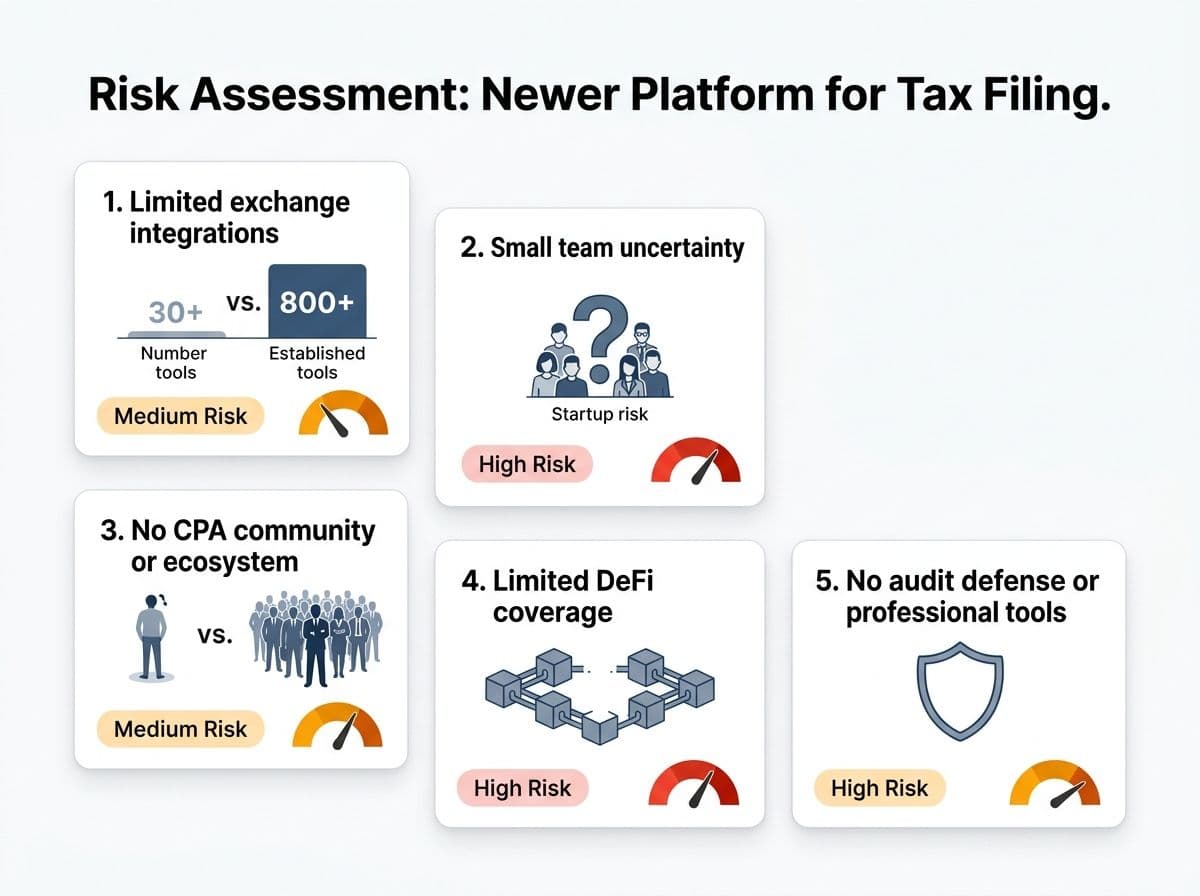 Risk Assessment: Newer Platform for Tax Filing.

1. Limited exchange integrations

30+ vs. 800+

Number tools

Established tools

Medium Risk

2. Small team uncertainty

Startup risk

High Risk

3. No CPA community or ecosystem

vs.

Medium Risk

4. Limited DeFi coverage

High Risk

5. No audit defense or professional tools

High Risk